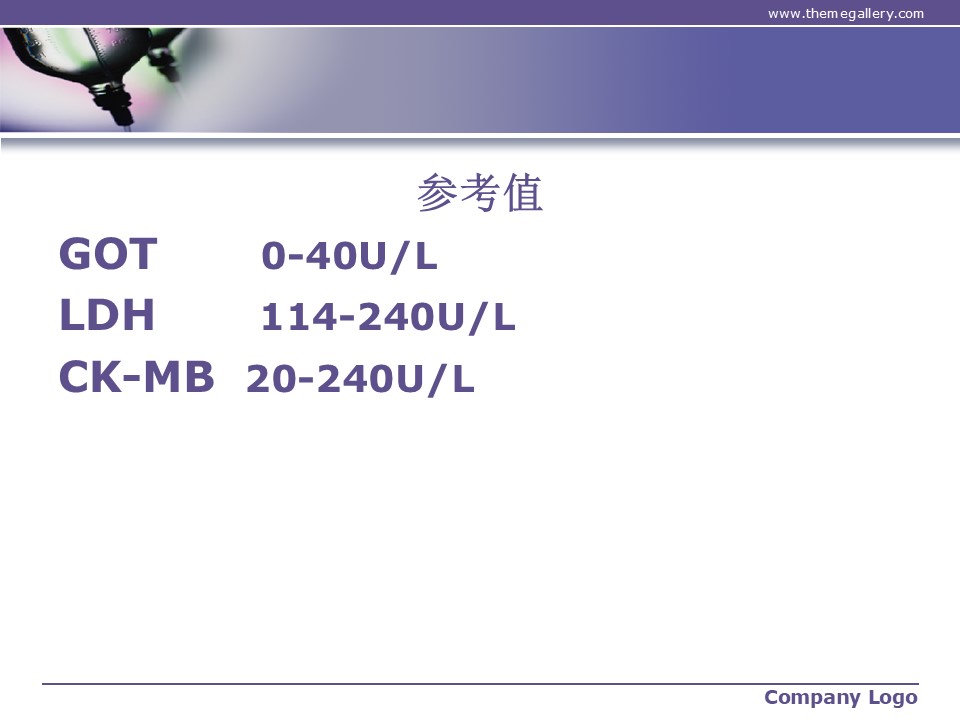 www.themegallery.com

参考值

GOT 0-40U/L
LDH 114-240U/L
CK-MB 20-240U/L

Company Logo